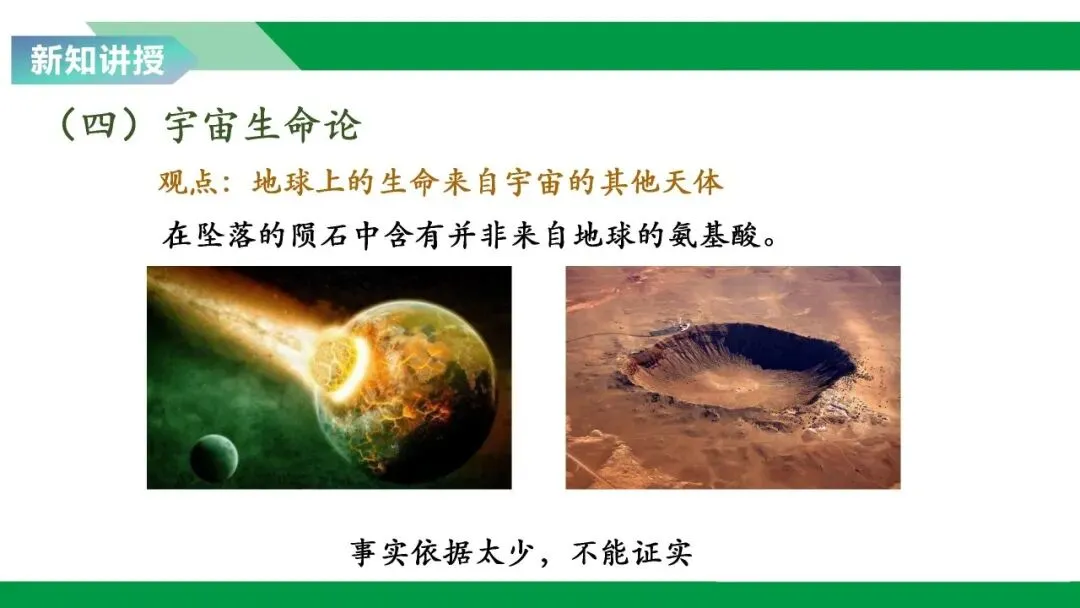 新知讲授

（四）宇宙生命论

观点：地球上的生命来自宇宙的其他天体

在坠落的陨石中含有并非来自地球的氨基酸。

事实依据太少，不能证实